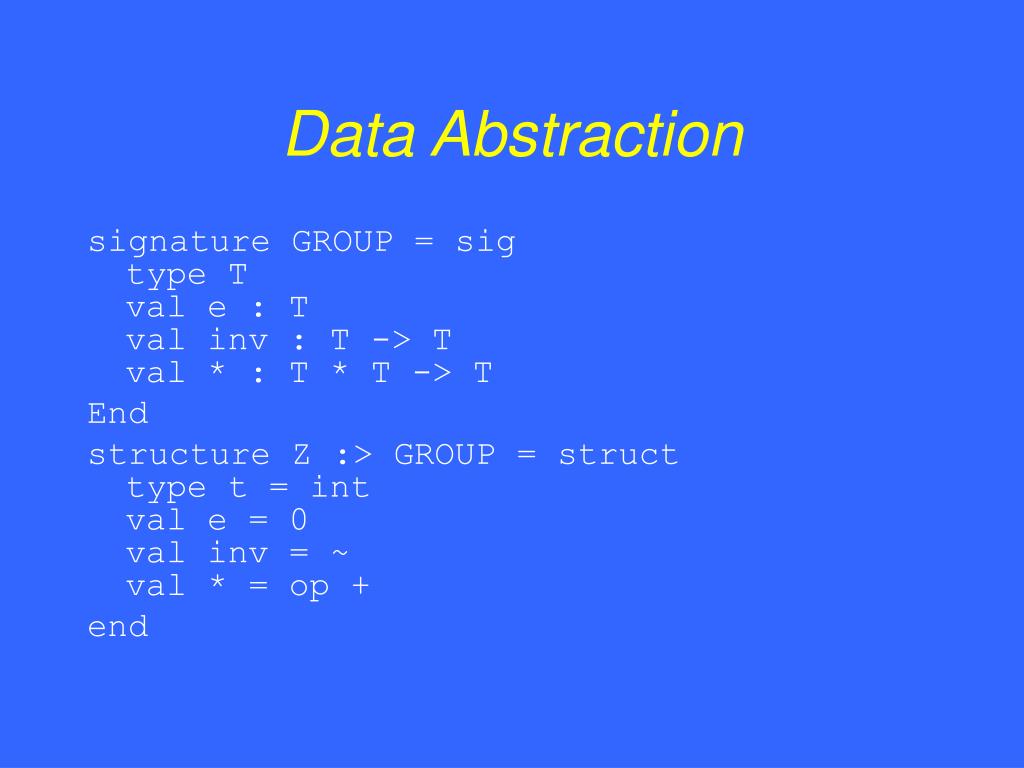 Data Abstraction

signature GROUP = sig
  type T
  val e : T
  val inv : T -> T
  val * : T * T -> T
End

structure Z :> GROUP = struct
  type t = int
  val e = 0
  val inv = ~
  val * = op +
end